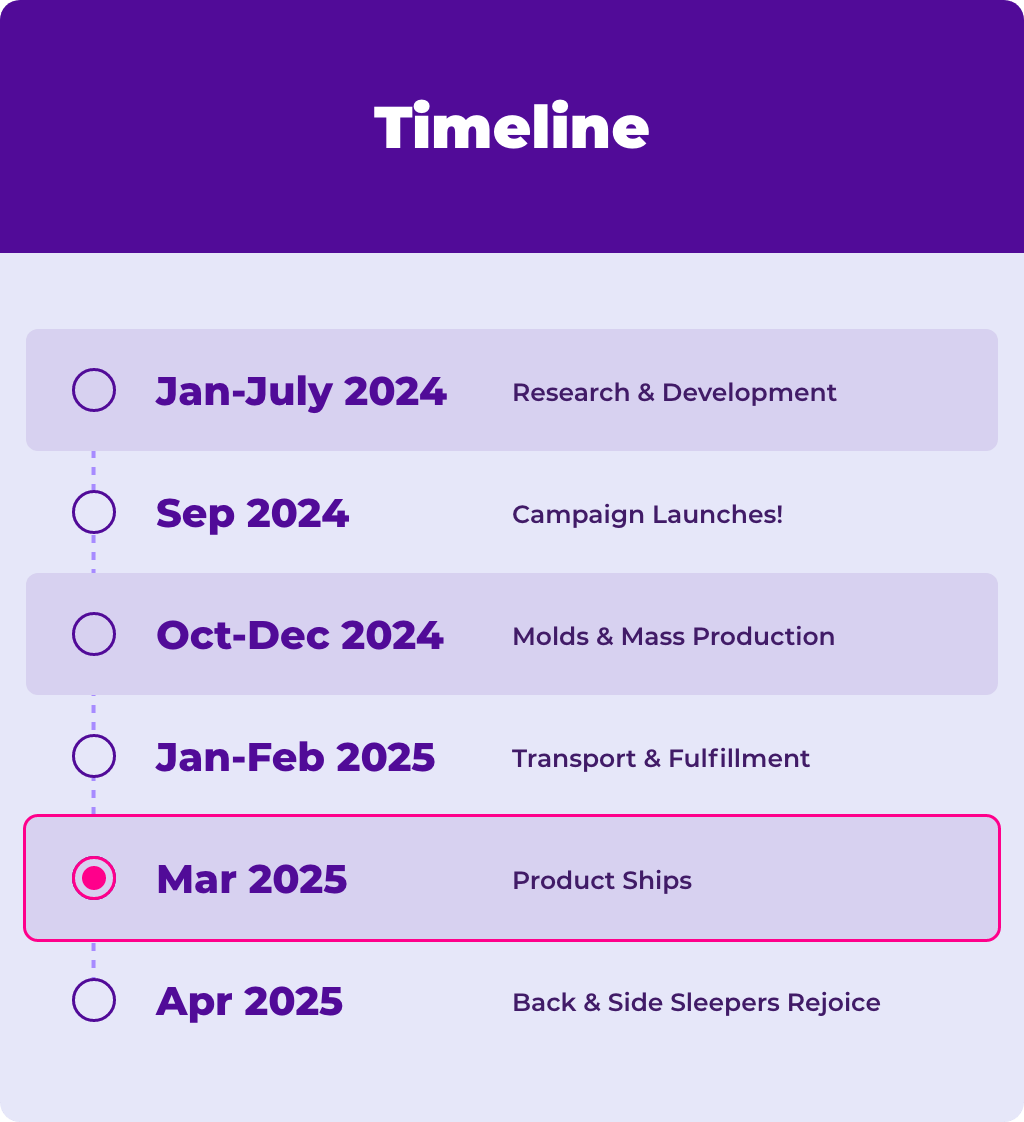 Timeline

Jan-July 2024 Research & Development

Sep 2024 Campaign Launches!

Oct-Dec 2024 Molds & Mass Production

Jan-Feb 2025 Transport & Fulfillment

Mar 2025 Product Ships

Apr 2025 Back & Side Sleepers Rejoice